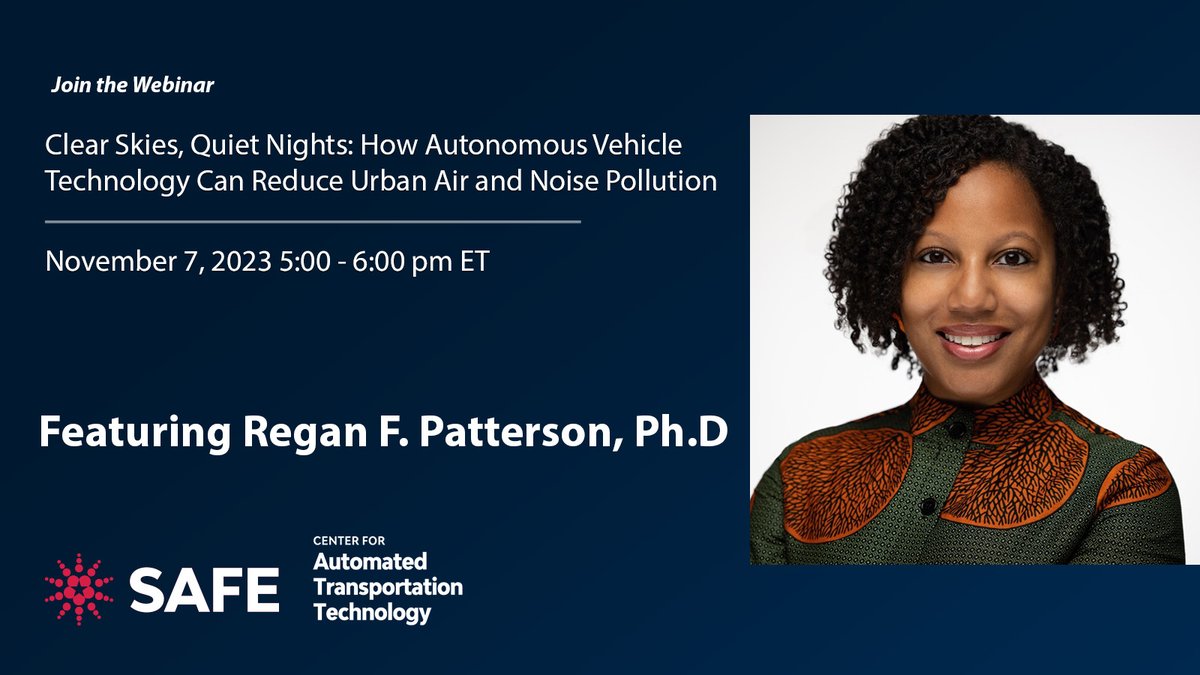 Join the Webinar

Clear Skies, Quiet Nights: How Autonomous Vehicle Technology Can Reduce Urban Air and Noise Pollution

November 7, 2023 5:00 - 6:00 pm ET

Featuring Regan F. Patterson, Ph.D

SAFE

CENTER FOR
Automated Transportation Technology